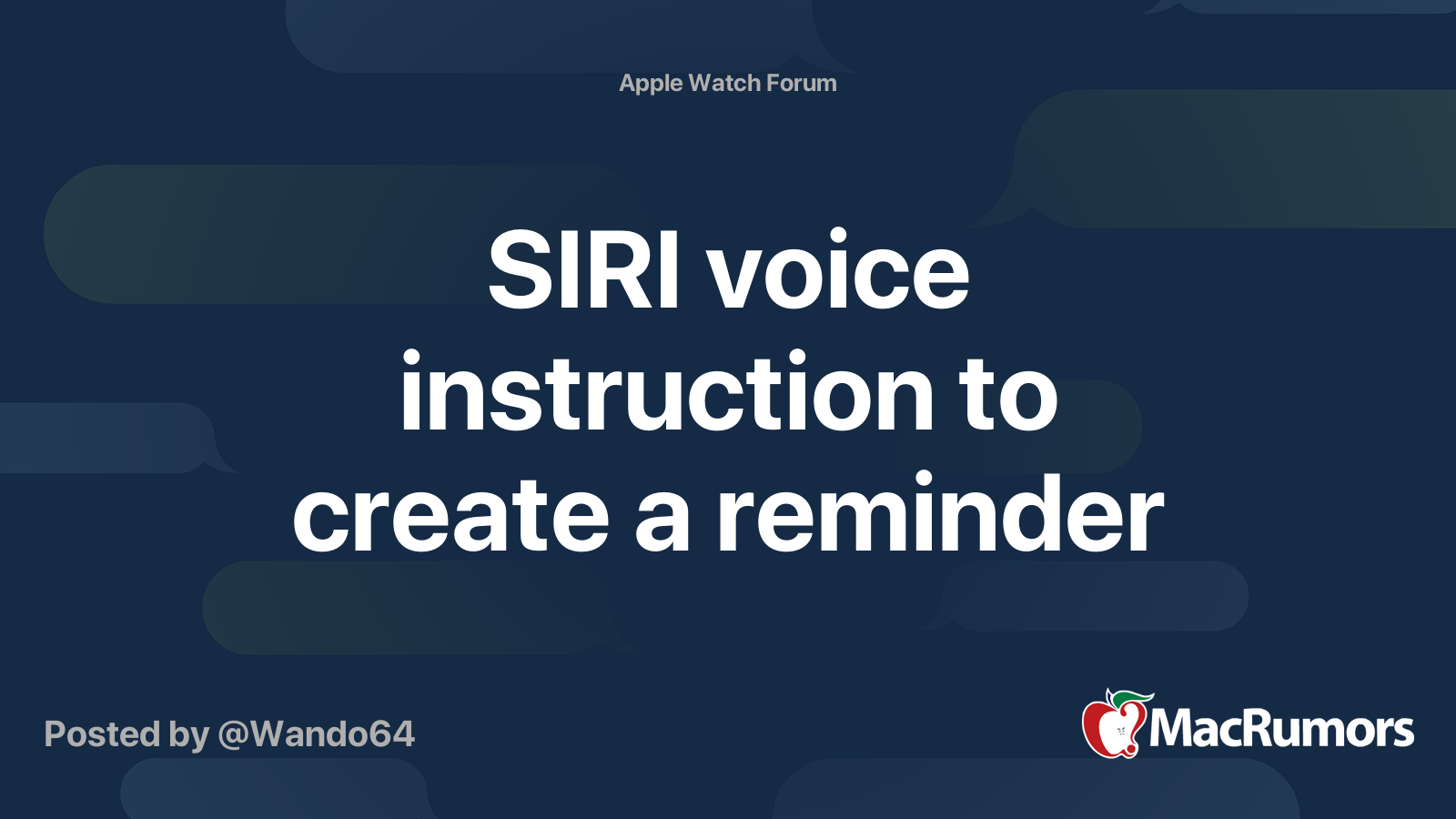 Apple Watch Forum

SIRI voice instruction to create a reminder

Posted by @Wando64

MacRumors